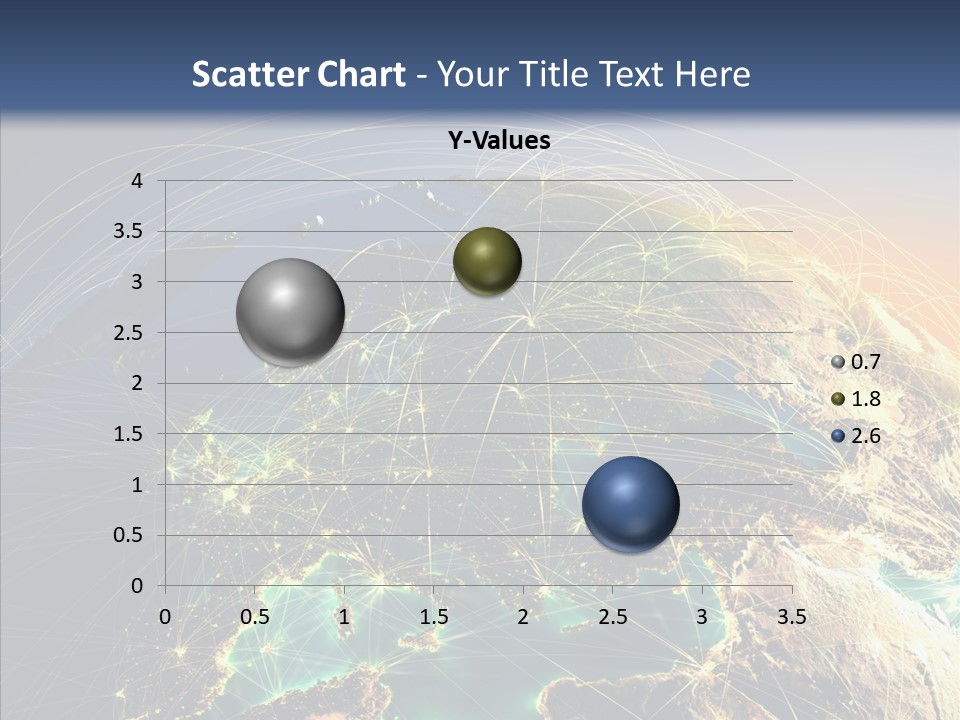 Scatter Chart - Your Title Text Here

Y-Values

4
3.5
3
2.5
2
1.5
1
0.5
0

0 0.5 1 1.5 2 2.5 3 3.5

0.7
1.8
2.6